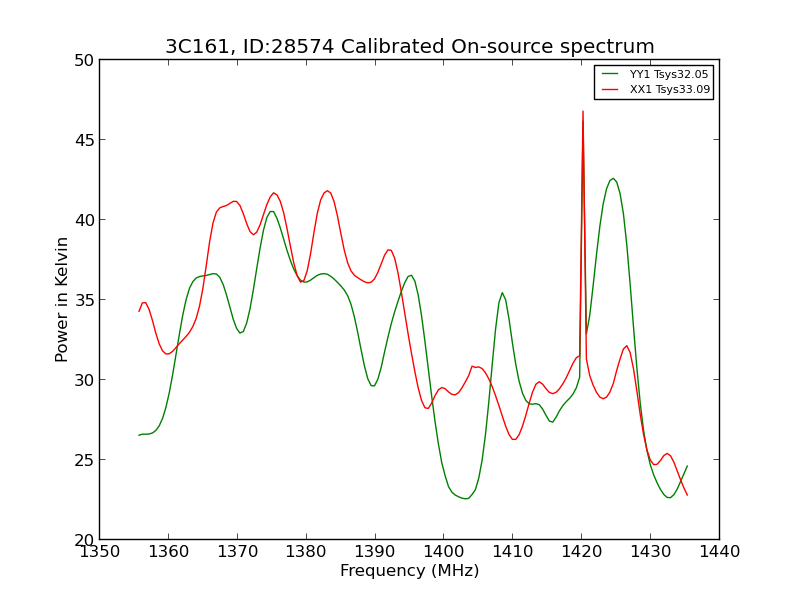 3C161, ID:28574 Calibrated On-source spectrum

YY1 Tsys32.05
XX1 Tsys33.09

Power in Kelvin

50
45
40
35
30
25
20

1350 1360 1370 1380 1390 1400 1410 1420 1430 1440

Frequency (MHz)